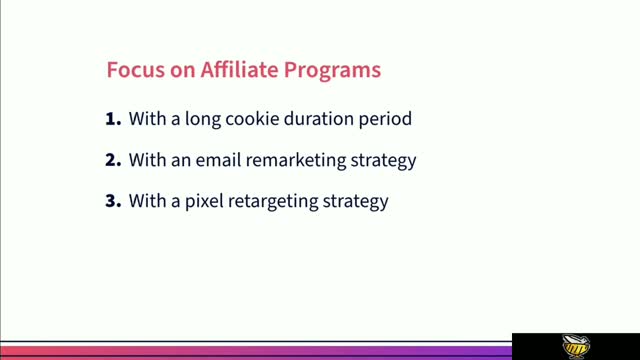 Focus on Affiliate Programs

1. With a long cookie duration period

2. With an email remarketing strategy

3. With a pixel retargeting strategy